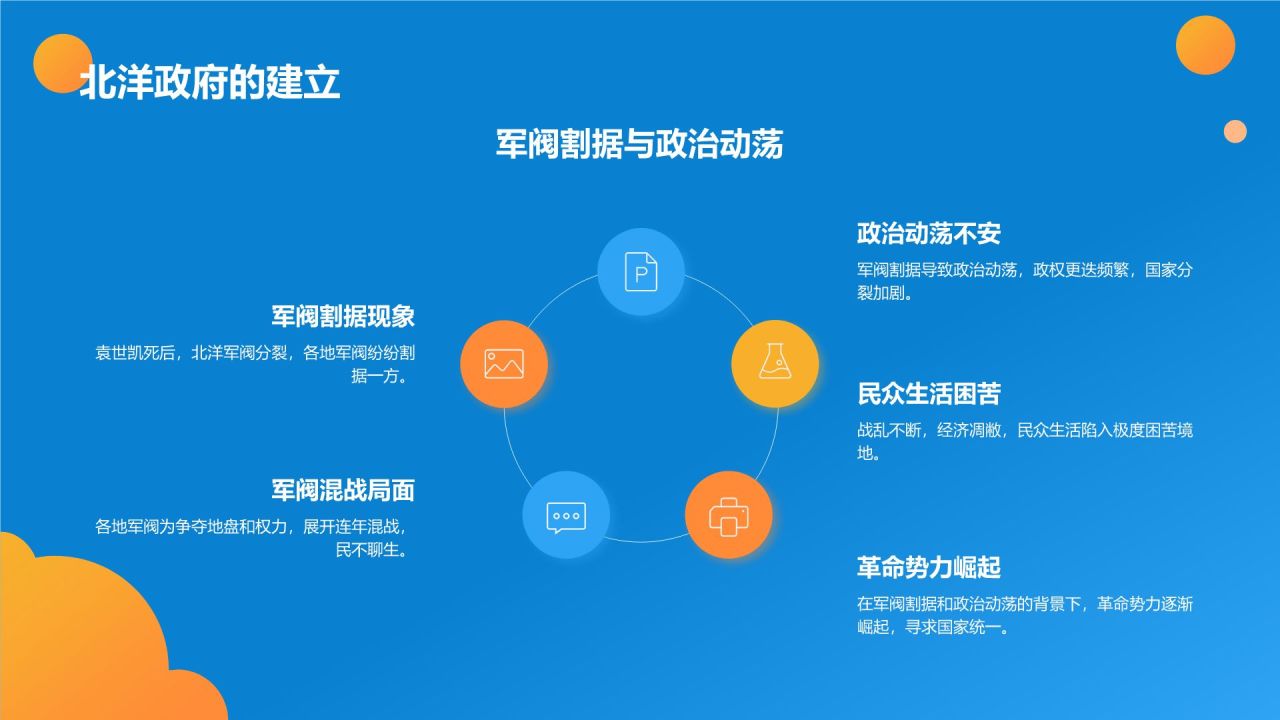 北洋政府的建立

军阀割据与政治动荡

军阀割据现象

袁世凯死后，北洋军阀分裂，各地军阀纷纷割据一方。

军阀混战局面

各地军阀为争夺地盘和权力，展开连年混战，民不聊生。

P

政治动荡不安

军阀割据导致政治动荡，政权更迭频繁，国家分裂加剧。

民众生活困苦

战乱不断，经济凋敝，民众生活陷入极度困苦境地。

革命势力崛起

在军阀割据和政治动荡的背景下，革命势力逐渐崛起，寻求国家统一。